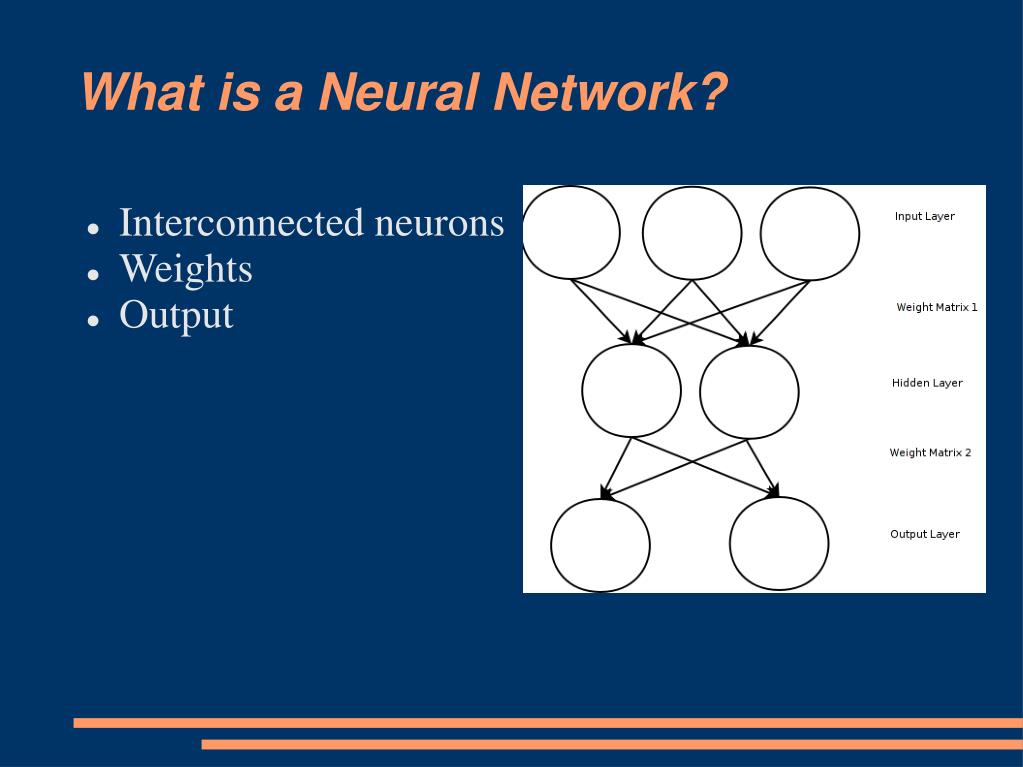 What is a Neural Network?

- Interconnected neurons
- Weights
- Output

Input Layer

Weight Matrix 1

Hidden Layer

Weight Matrix 2

Output Layer